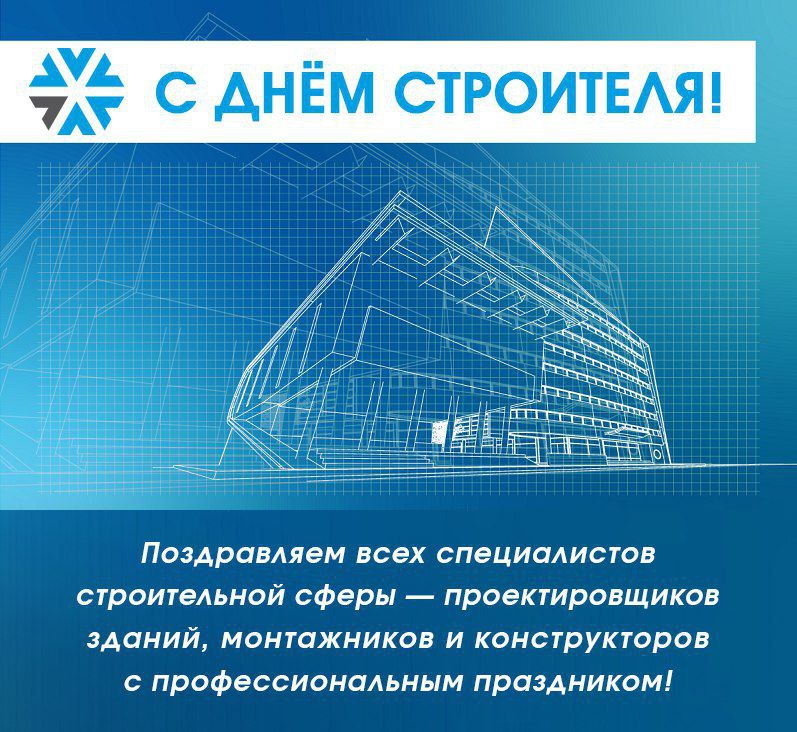 С ДНЁМ СТРОИТЕЛЯ!

Поздравляем всех специалистов строительной сферы — проектировщиков зданий, монтажников и конструкторов с профессиональным праздником!